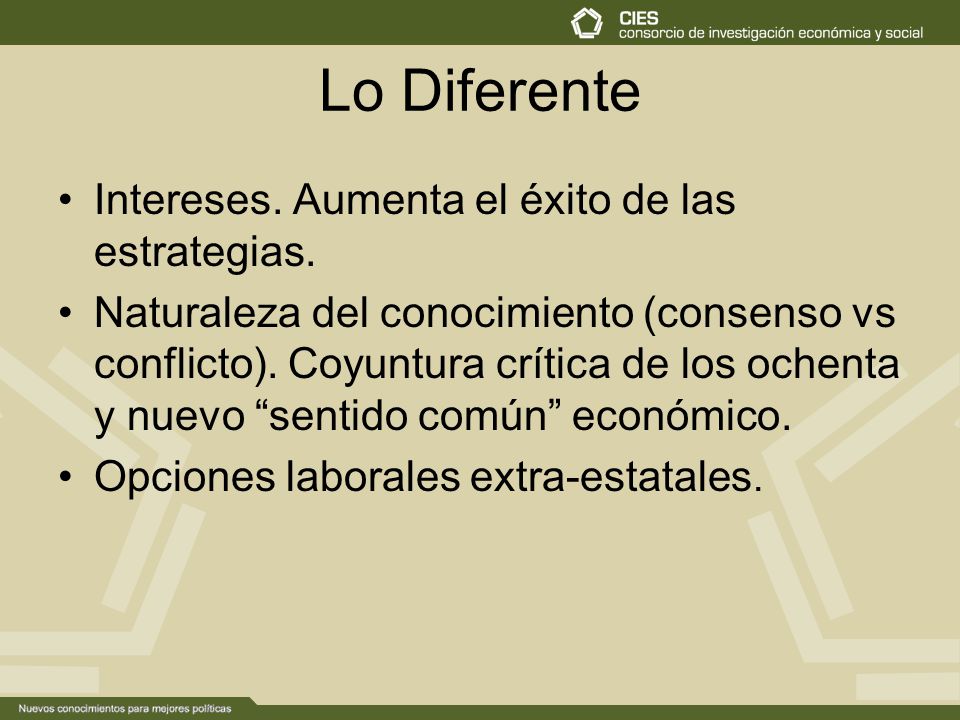 CIES
consorcio de investigación económica y social

Lo Diferente

• Intereses. Aumenta el éxito de las estrategias.
• Naturaleza del conocimiento (consenso vs conflicto). Coyuntura crítica de los ochenta y nuevo “sentido común” económico.
• Opciones laborales extra-estatales.

Nuevos conocimientos para mejores políticas